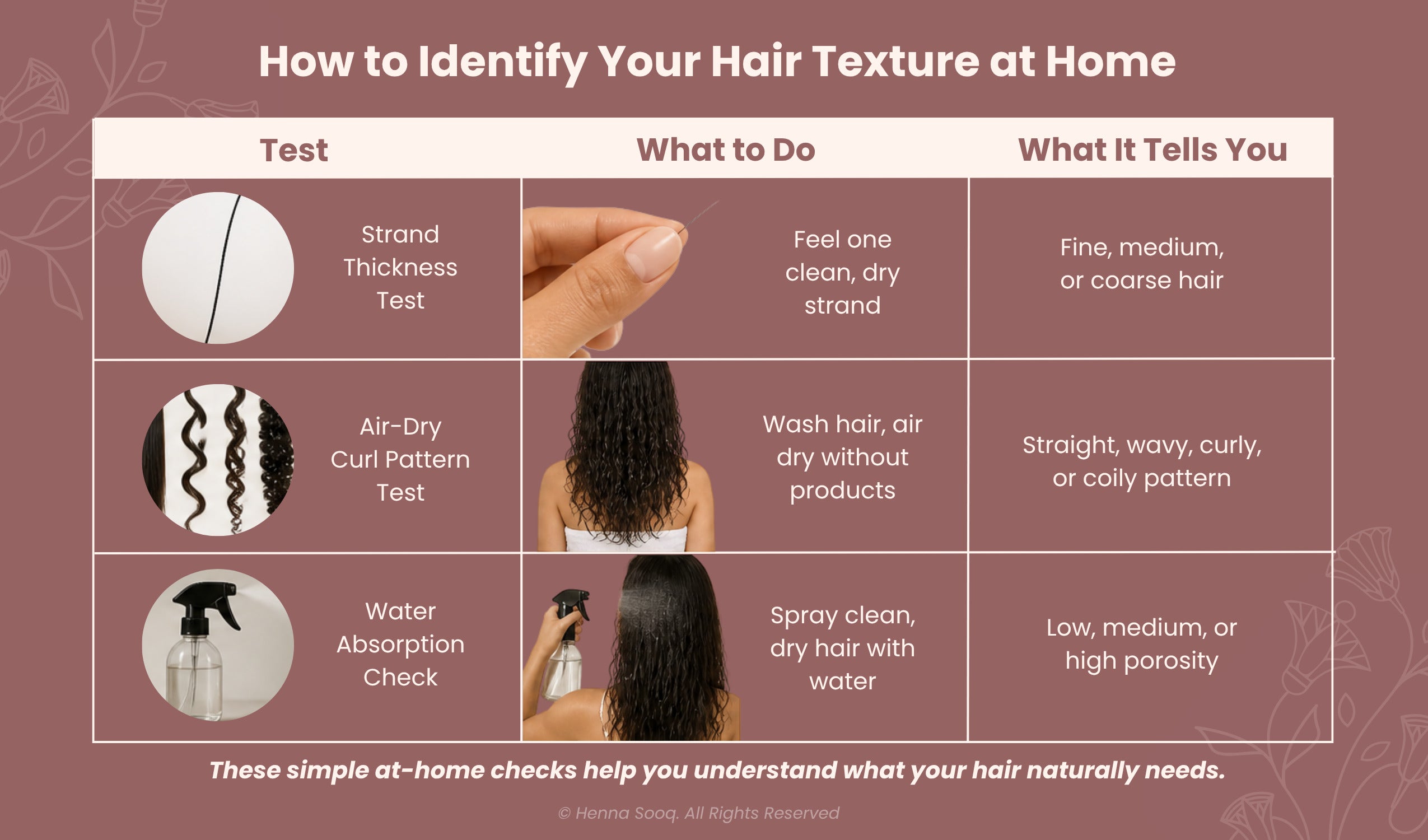 How to Identify Your Hair Texture at Home

| Test | What to Do | What It Tells You |
|---|---|---|
| Strand Thickness Test | Feel one clean, dry strand | Fine, medium, or coarse hair |
| Air-Dry Curl Pattern Test | Wash hair, air dry without products | Straight, wavy, curly, or coily pattern |
| Water Absorption Check | Spray clean, dry hair with water | Low, medium, or high porosity |

These simple at-home checks help you understand what your hair naturally needs.

© Henna Sooq. All Rights Reserved